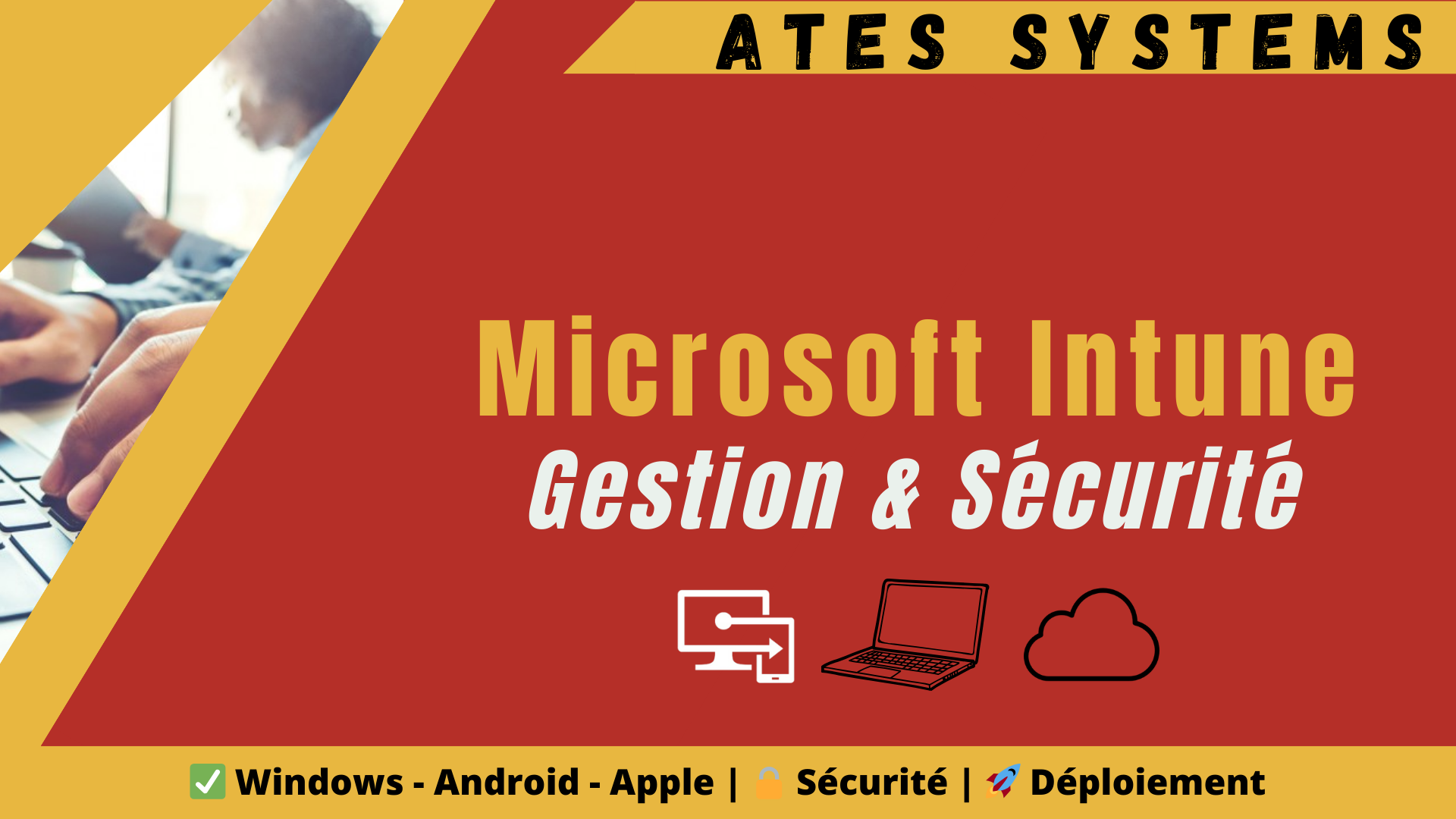 ATES SYSTEMS

Microsoft Intune
Gestion & Sécurité

✅ Windows - Android - Apple | 🔒 Sécurité | 🚀 Déploiement